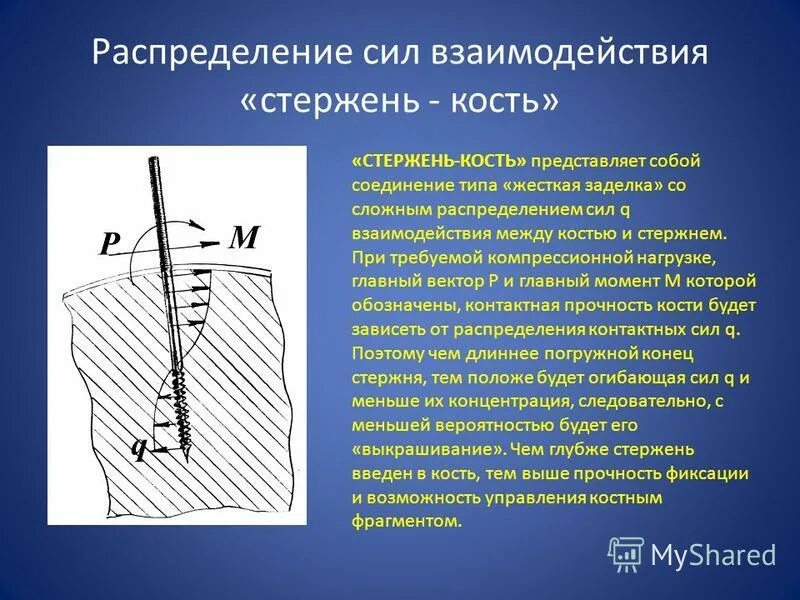 Распределение сил взаимодействия «стержень - кость»

P

M

q

«СТЕРЖЕНЬ-КОСТЬ» представляет собой соединение типа «жесткая заделка» со сложным распределением сил q взаимодействия между костью и стержнем. При требуемой компрессионной нагрузке, главный вектор P и главный момент M которой обозначены, контактная прочность кости будет зависеть от распределения контактных сил q. Поэтому чем длиннее погружной конец стержня, тем положе будет огибающая сил q и меньше их концентрация, следовательно, с меньшей вероятностью будет его «выкрашивание». Чем глубже стержень введен в кость, тем выше прочность фиксации и возможность управления костным фрагментом.

MyShared